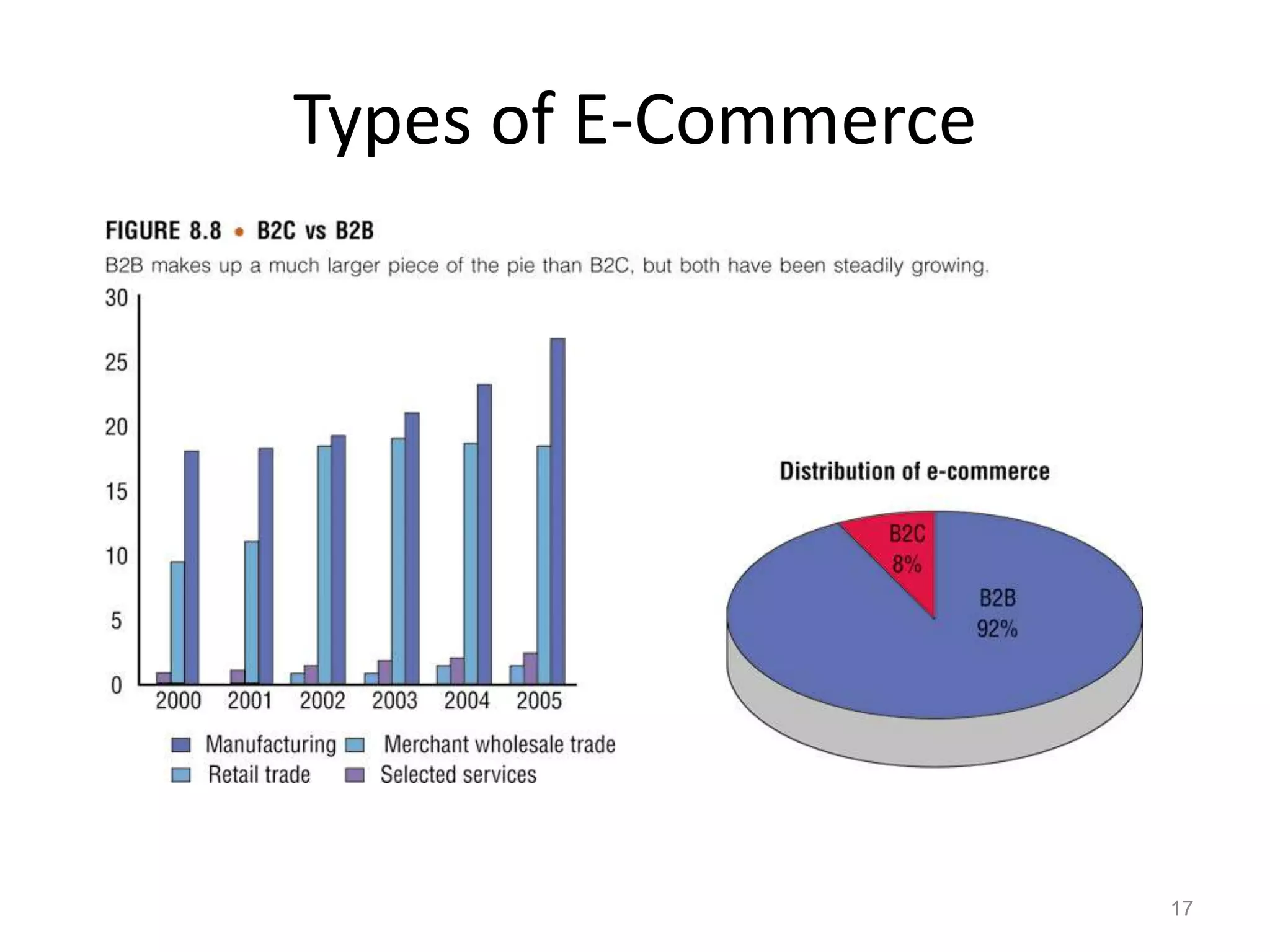 Types of E-Commerce

FIGURE 8.8 • B2C vs B2B

B2B makes up a much larger piece of the pie than B2C, but both have been steadily growing.

30
25
20
15
10
5
0

2000 2001 2002 2003 2004 2005

Manufacturing
Merchant wholesale trade
Retail trade
Selected services

Distribution of e-commerce

B2C
8%

B2B
92%

17